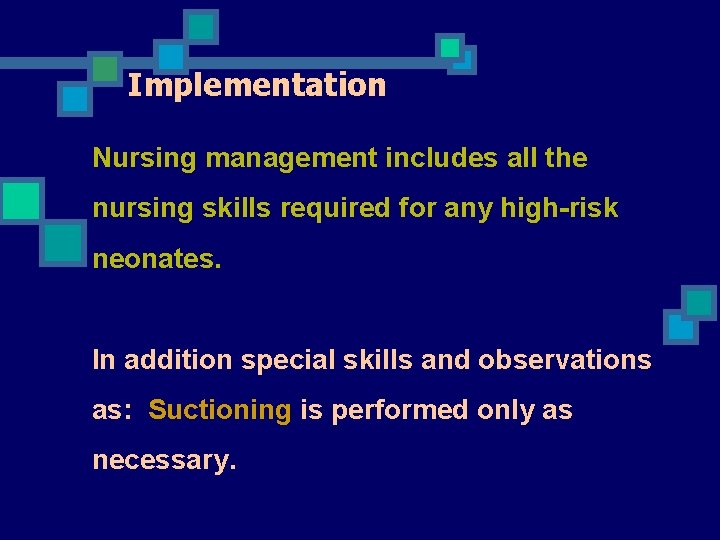 Implementation

Nursing management includes all the nursing skills required for any high-risk neonates.

In addition special skills and observations as: Suctioning is performed only as necessary.